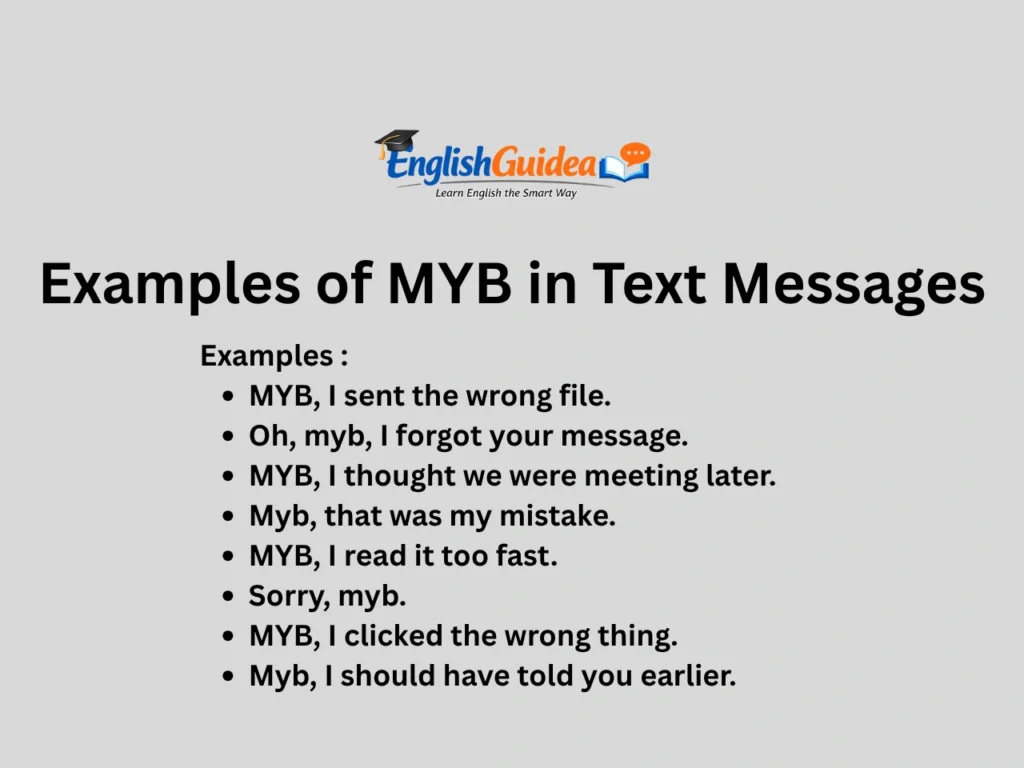 EnglishGuidea
Learn English the Smart Way

Examples of MYB in Text Messages

Examples :
- MYB, I sent the wrong file.
- Oh, myb, I forgot your message.
- MYB, I thought we were meeting later.
- Myb, that was my mistake.
- MYB, I read it too fast.
- Sorry, myb.
- MYB, I clicked the wrong thing.
- Myb, I should have told you earlier.